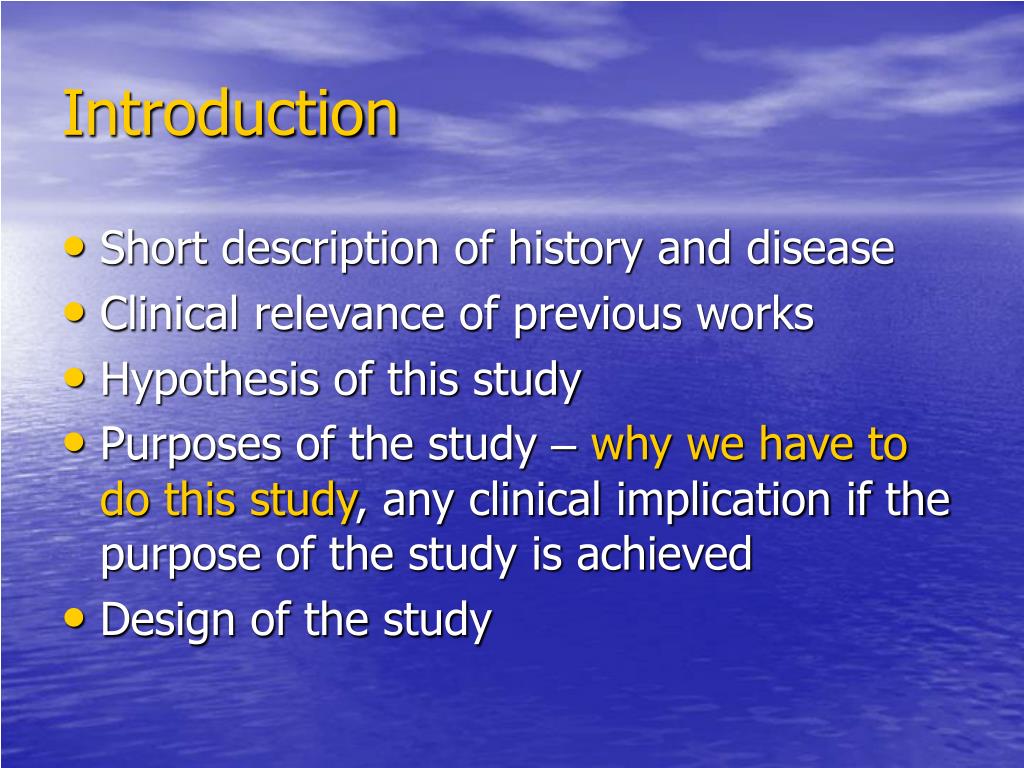 Introduction

• Short description of history and disease
• Clinical relevance of previous works
• Hypothesis of this study
• Purposes of the study – why we have to do this study, any clinical implication if the purpose of the study is achieved
• Design of the study